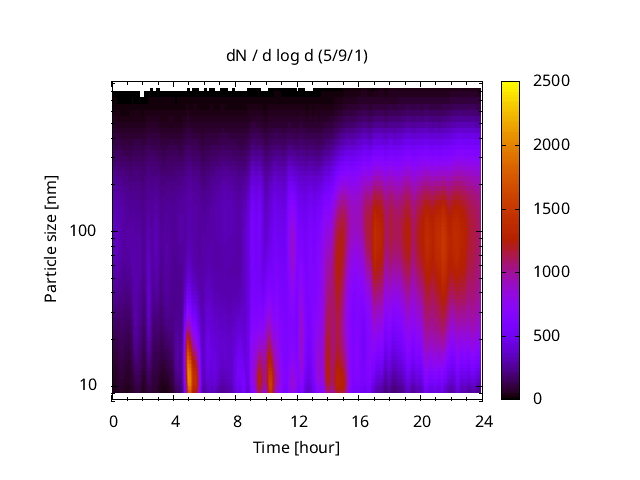 dN / d log d (5/9/1)

Particle size [nm]

100

10

0
4
8
12
16
20
24

Time [hour]

2500
2000
1500
1000
500
0